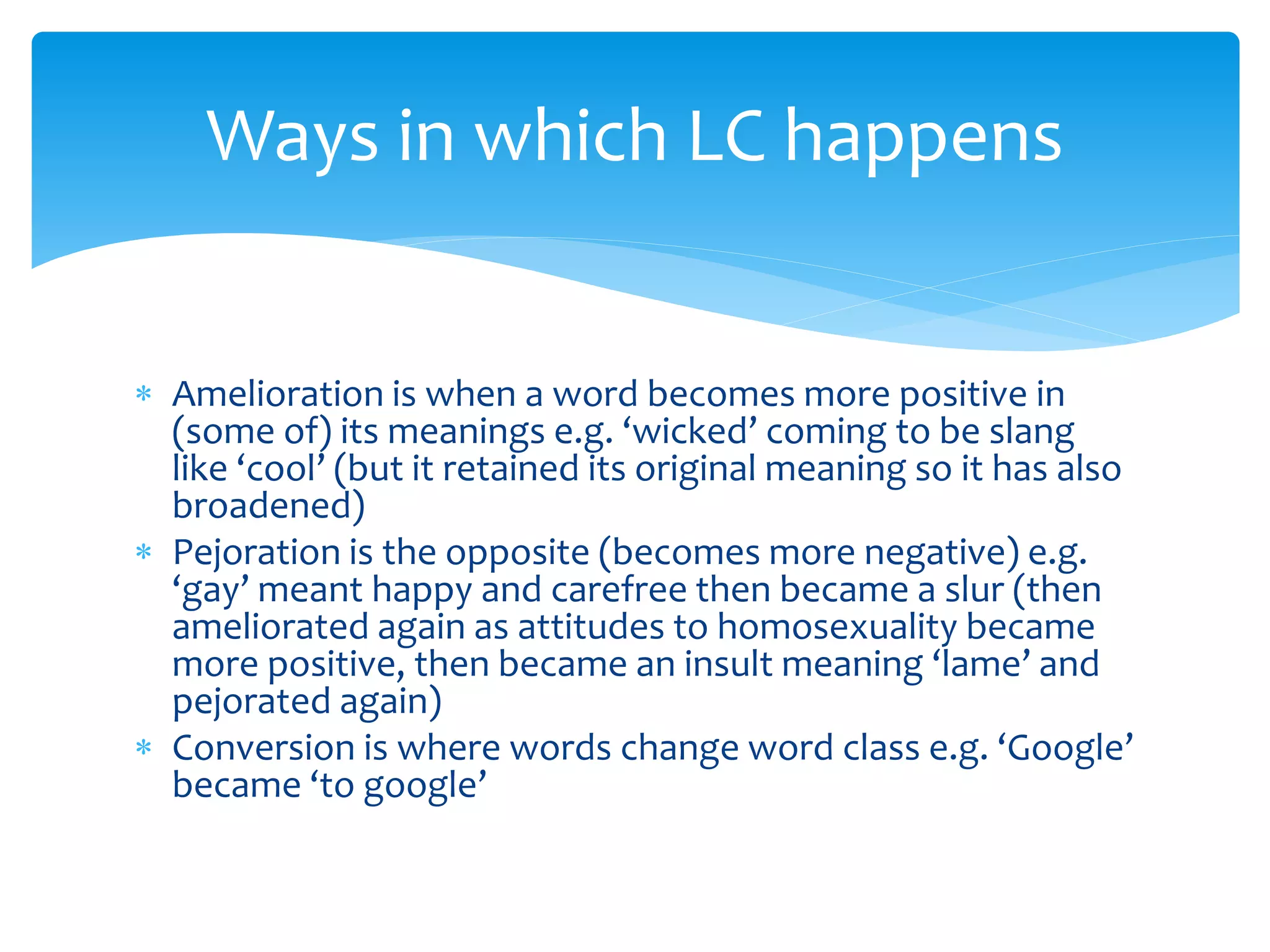 Ways in which LC happens

* Amelioration is when a word becomes more positive in (some of) its meanings e.g. ‘wicked’ coming to be slang like ‘cool’ (but it retained its original meaning so it has also broadened)
* Pejoration is the opposite (becomes more negative) e.g. ‘gay’ meant happy and carefree then became a slur (then ameliorated again as attitudes to homosexuality became more positive, then became an insult meaning ‘lame’ and pejorated again)
* Conversion is where words change word class e.g. ‘Google’ became ‘to google’